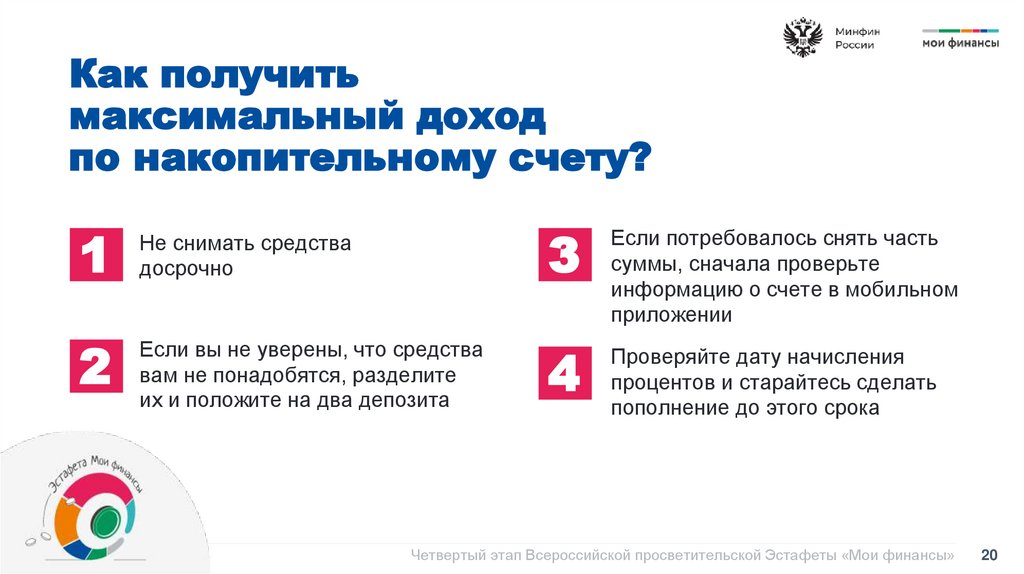 Минфин России

мои финансы

Как получить максимальный доход по накопительному счету?

1 Не снимать средства досрочно

2 Если вы не уверены, что средства вам не понадобятся, разделите их и положите на два депозита

3 Если потребовалось снять часть суммы, сначала проверьте информацию о счете в мобильном приложении

4 Проверяйте дату начисления процентов и старайтесь сделать пополнение до этого срока

Эстафета Мои финансы

Четвертый этап Всероссийской просветительской Эстафеты «Мои финансы» 20